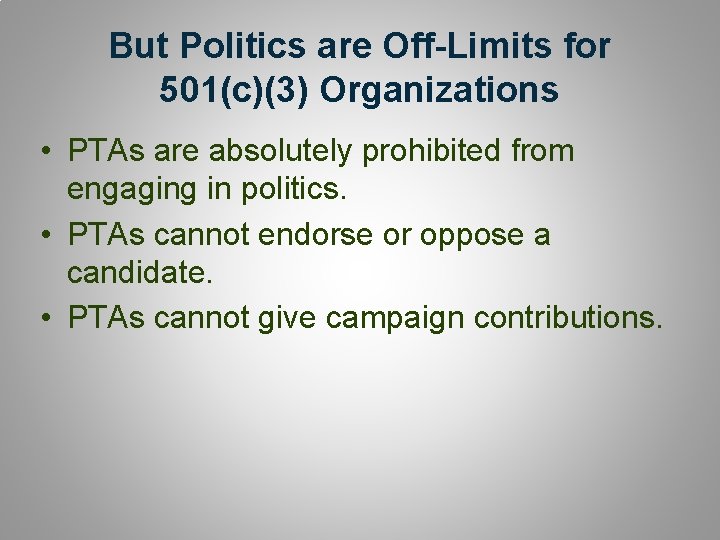 But Politics are Off-Limits for 501(c)(3) Organizations

• PTAs are absolutely prohibited from engaging in politics.
• PTAs cannot endorse or oppose a candidate.
• PTAs cannot give campaign contributions.